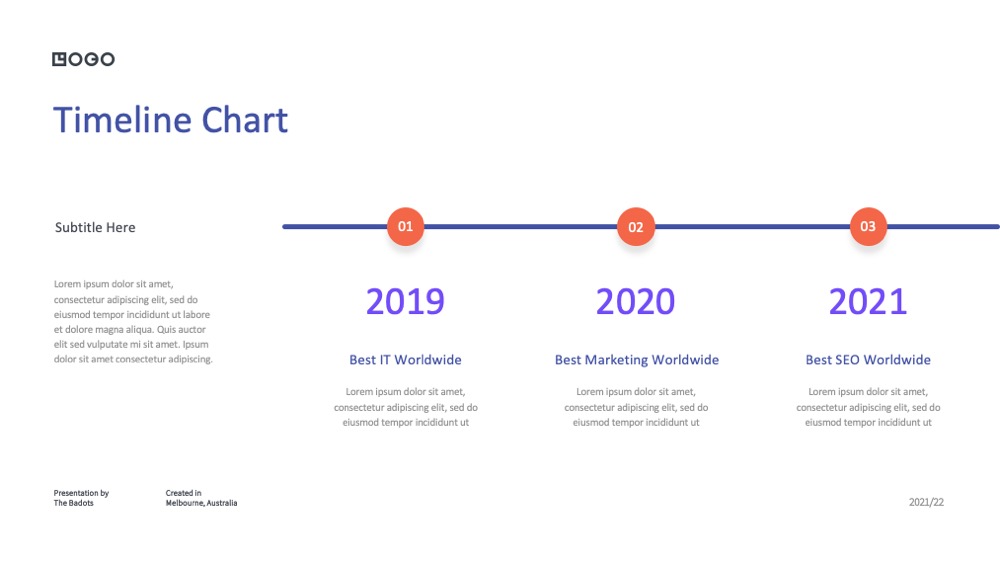 LOGO

Timeline Chart

Subtitle Here

Lorem ipsum dolor sit amet, consectetur adipiscing elit, sed do eiusmod tempor incididunt ut labore et dolore magna aliqua. Quis auctor elit sed vulputate mi sit amet. Ipsum dolor sit amet consectetur adipiscing.

01

2019

Best IT Worldwide

Lorem ipsum dolor sit amet, consectetur adipiscing elit, sed do eiusmod tempor incididunt ut

02

2020

Best Marketing Worldwide

Lorem ipsum dolor sit amet, consectetur adipiscing elit, sed do eiusmod tempor incididunt ut

03

2021

Best SEO Worldwide

Lorem ipsum dolor sit amet, consectetur adipiscing elit, sed do eiusmod tempor incididunt ut

Presentation by
The Badots

Created in
Melbourne, Australia

2021/22